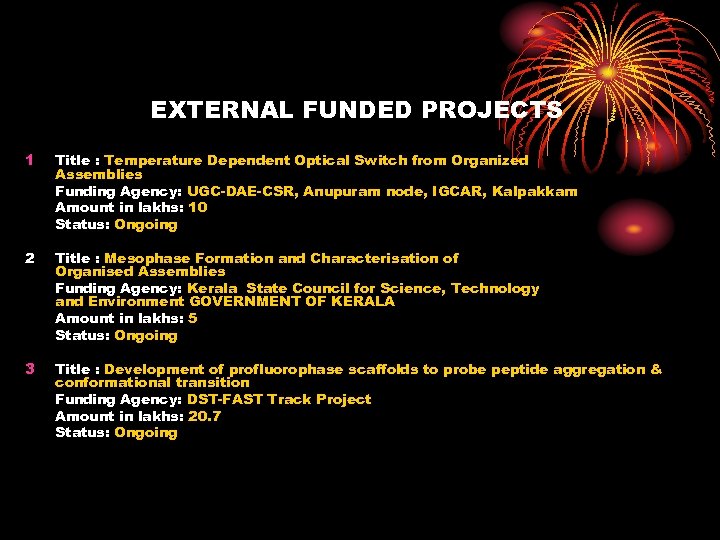 EXTERNAL FUNDED PROJECTS

1 Title : Temperature Dependent Optical Switch from Organized Assemblies
Funding Agency: UGC-DAE-CSR, Anupuram node, IGCAR, Kalpakkam
Amount in lakhs: 10
Status: Ongoing

2 Title : Mesophase Formation and Characterisation of Organised Assemblies
Funding Agency: Kerala State Council for Science, Technology and Environment GOVERNMENT OF KERALA
Amount in lakhs: 5
Status: Ongoing

3 Title : Development of profluorophase scaffolds to probe peptide aggregation & conformational transition
Funding Agency: DST-FAST Track Project
Amount in lakhs: 20.7
Status: Ongoing